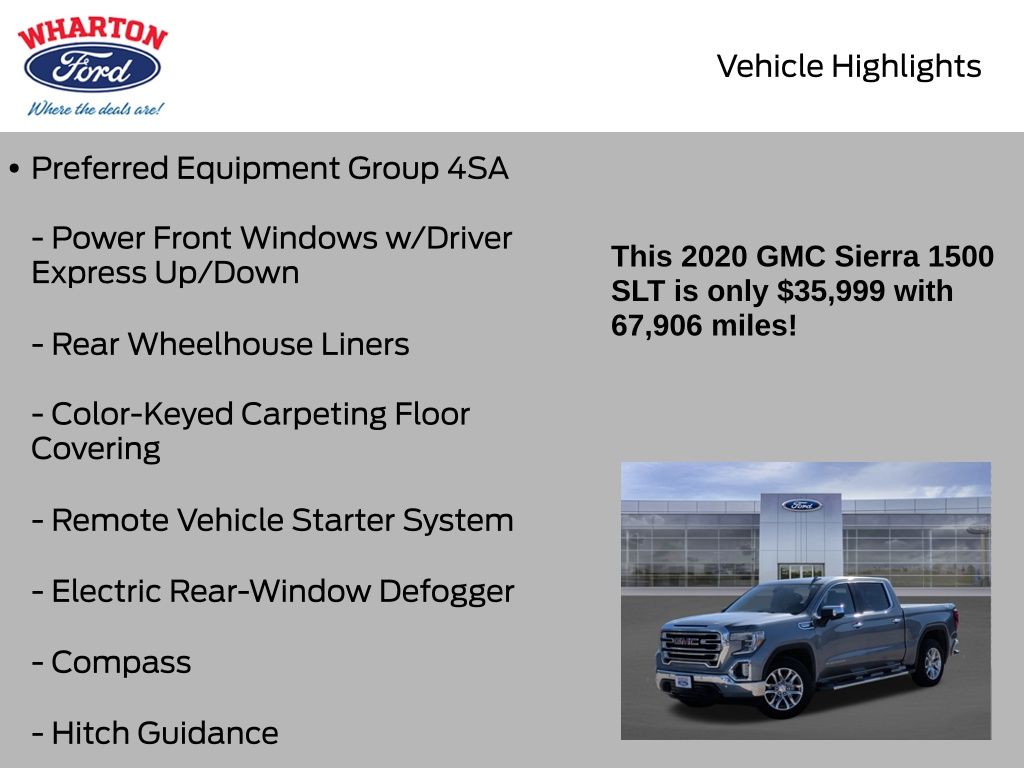 WHARTON
Ford
Where the deals are!

Vehicle Highlights

• Preferred Equipment Group 4SA

- Power Front Windows w/Driver Express Up/Down

- Rear Wheelhouse Liners

- Color-Keyed Carpeting Floor Covering

- Remote Vehicle Starter System

- Electric Rear-Window Defogger

- Compass

- Hitch Guidance

This 2020 GMC Sierra 1500 SLT is only $35,999 with 67,906 miles!

Ford

GMC